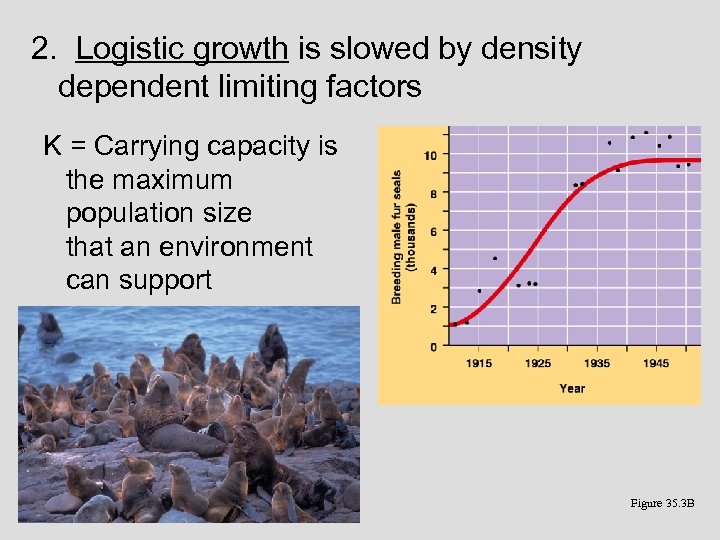 2. Logistic growth is slowed by density dependent limiting factors

K = Carrying capacity is the maximum population size that an environment can support

Breeding male fur seals (thousands)

10
8
6
4
2
0

1915
1925
1935
1945

Year

Figure 35.3B